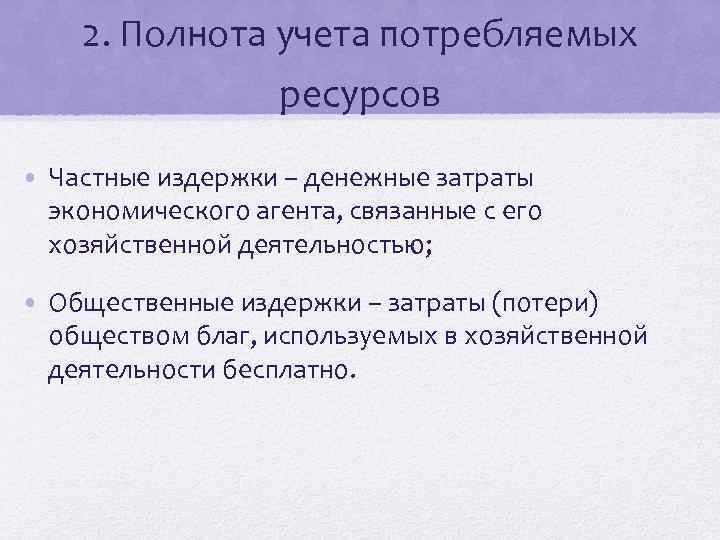 2. Полнота учета потребляемых ресурсов

• Частные издержки – денежные затраты экономического агента, связанные с его хозяйственной деятельностью;

• Общественные издержки – затраты (потери) обществом благ, используемых в хозяйственной деятельности бесплатно.